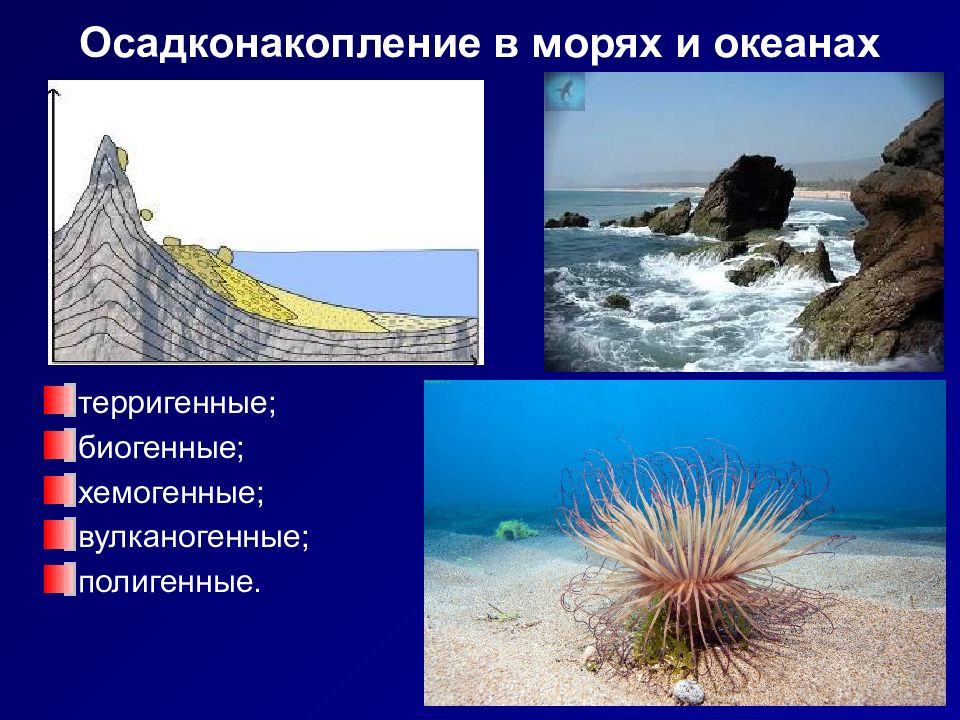 Осадконакопление в морях и океанах

терригенные;

биогенные;

хемогенные;

вулканогенные;

полигенные.